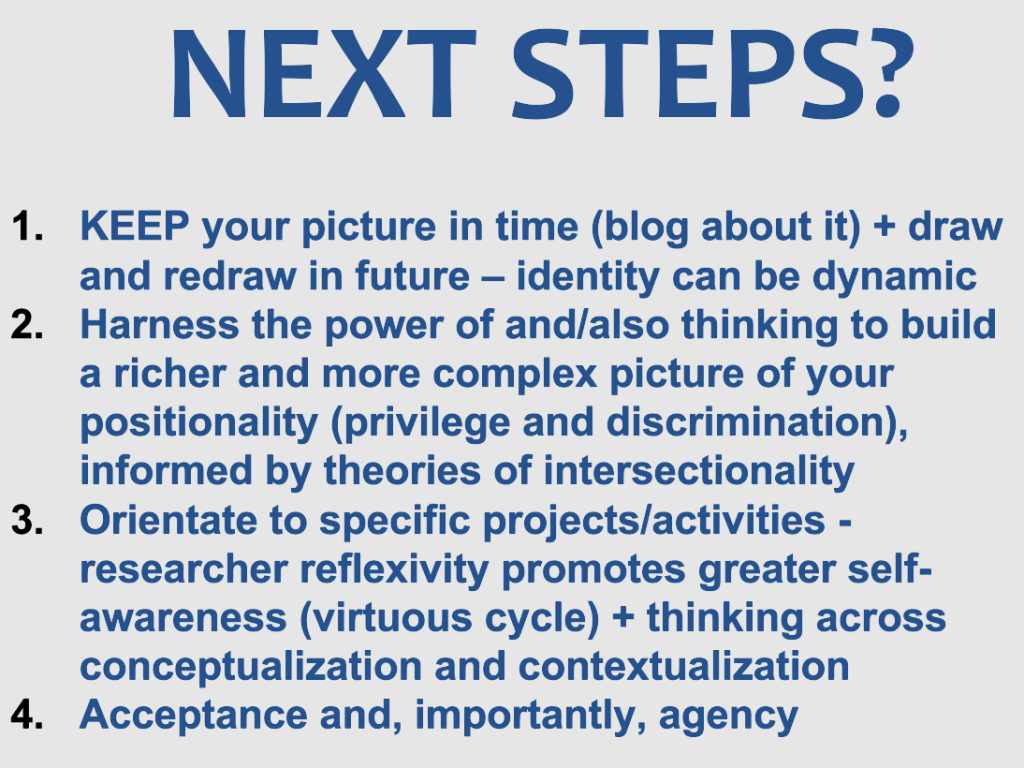 NEXT STEPS?

1. KEEP your picture in time (blog about it) + draw and redraw in future – identity can be dynamic
2. Harness the power of and/also thinking to build a richer and more complex picture of your positionality (privilege and discrimination), informed by theories of intersectionality
3. Orientate to specific projects/activities - researcher reflexivity promotes greater self-awareness (virtuous cycle) + thinking across conceptualization and contextualization
4. Acceptance and, importantly, agency